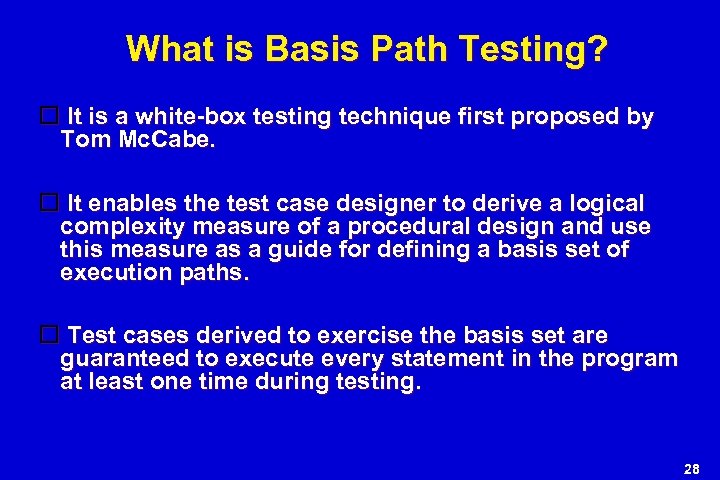 What is Basis Path Testing?

☐ It is a white-box testing technique first proposed by Tom McCabe.

☐ It enables the test case designer to derive a logical complexity measure of a procedural design and use this measure as a guide for defining a basis set of execution paths.

☐ Test cases derived to exercise the basis set are guaranteed to execute every statement in the program at least one time during testing.

28